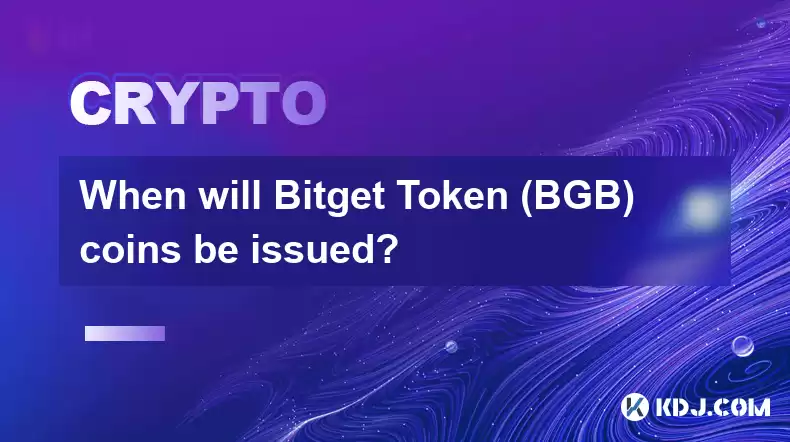 CRYPTO

When will Bitget Token (BGB) coins be issued?

KDJ.COM